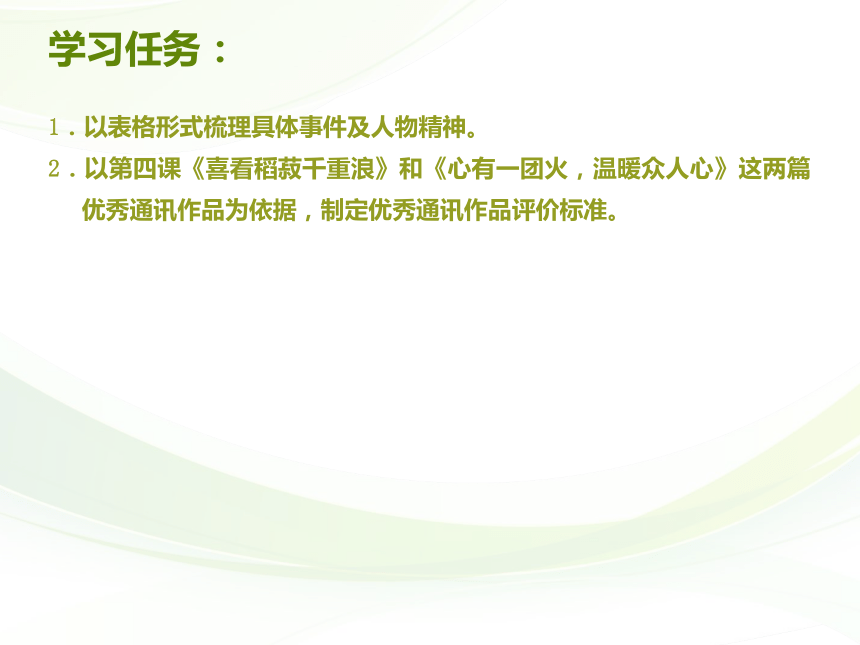 学习任务：

1．以表格形式梳理具体事件及人物精神。

2．以第四课《喜看稻菽千重浪》和《心有一团火，温暖众人心》这两篇优秀通讯作品为依据，制定优秀通讯作品评价标准。